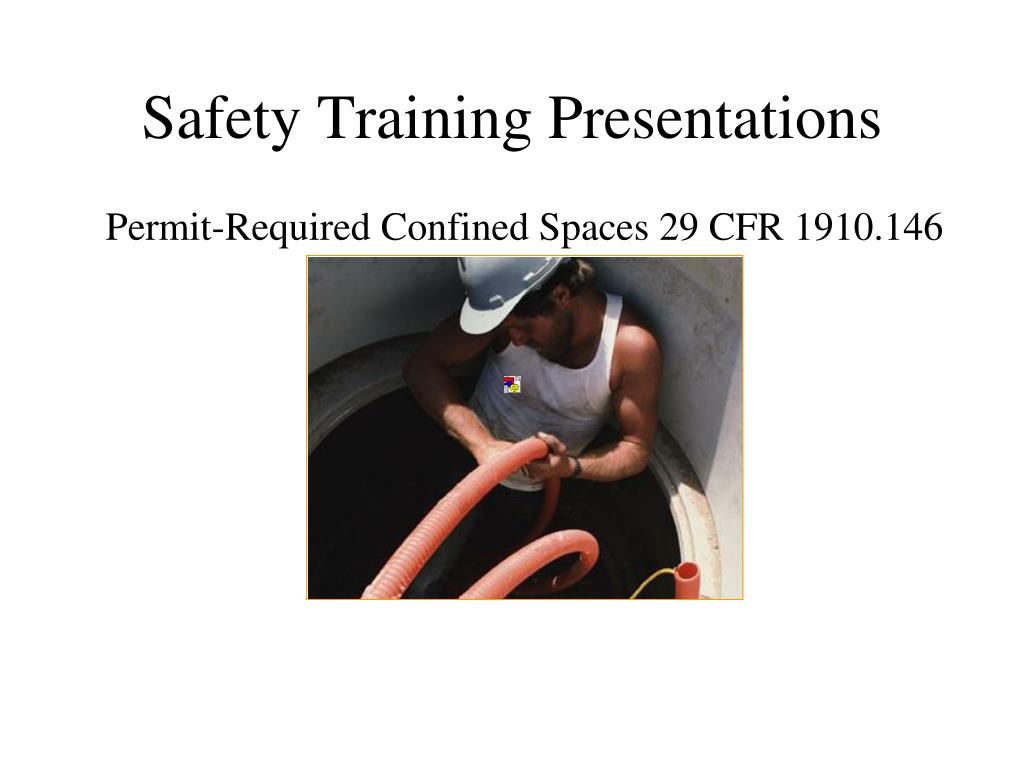 Safety Training Presentations

Permit-Required Confined Spaces 29 CFR 1910.146